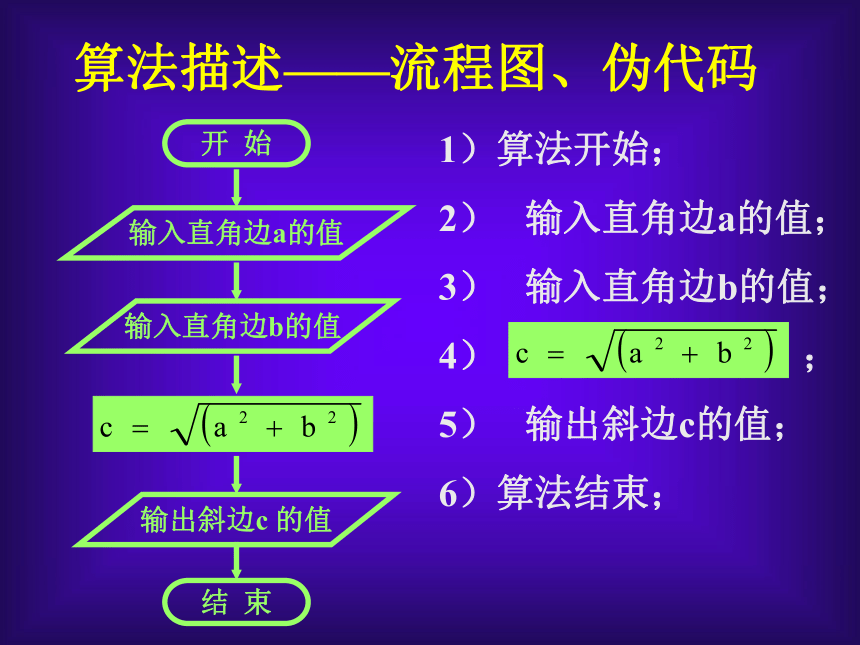 算法描述——流程图、伪代码

开 始

输入直角边a的值

输入直角边b的值

$c = \sqrt{(a^2 + b^2)}$

输出斜边c 的值

结 束

1）算法开始；

2） 输入直角边a的值；

3） 输入直角边b的值；

4） $c = \sqrt{(a^2 + b^2)}$ ；

5） 输出斜边c的值；

6）算法结束；